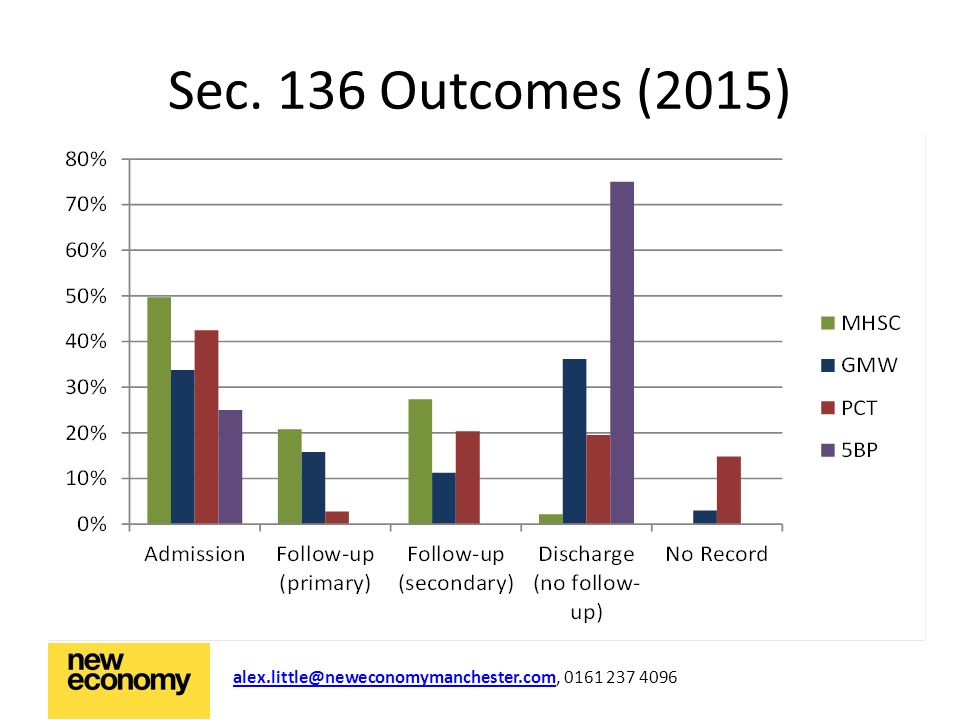 Sec. 136 Outcomes (2015)

80%
70%
60%
50%
40%
30%
20%
10%
0%

Admission
Follow-up (primary)
Follow-up (secondary)
Discharge (no follow-up)
No Record

MHSC
GMW
PCT
5BP

new economy

alex.little@neweconomymanchester.com, 0161 237 4096